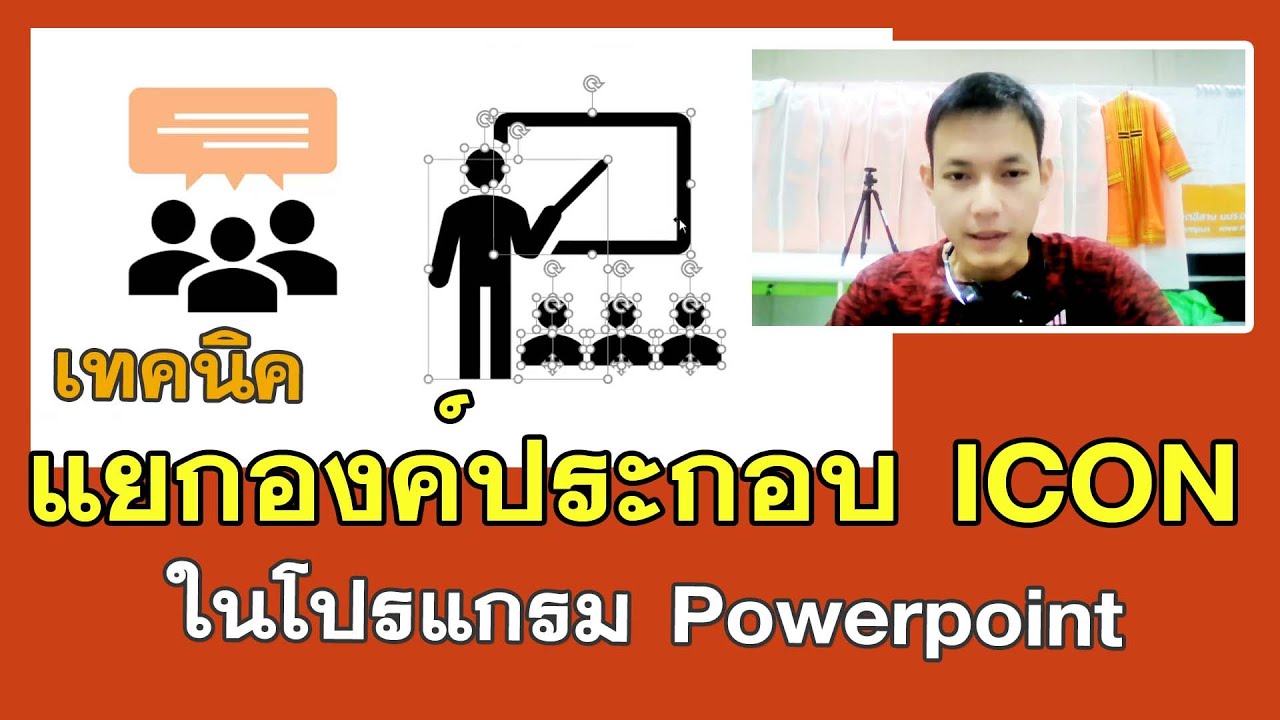 เทคนิค

แยกองค์ประกอบ ICON

ในโปรแกรม Powerpoint